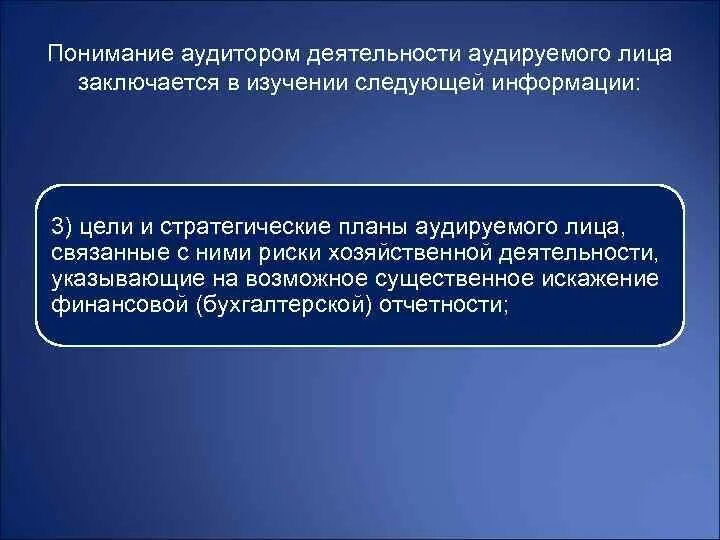 Понимание аудитором деятельности аудируемого лица заключается в изучении следующей информации:

3) цели и стратегические планы аудируемого лица, связанные с ними риски хозяйственной деятельности, указывающие на возможное существенное искажение финансовой (бухгалтерской) отчетности;